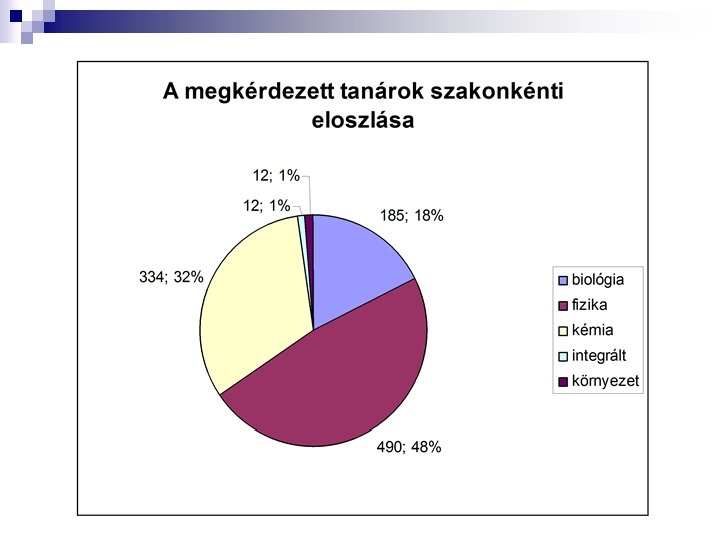 A megkérdezett tanárok szakonkénti eloszlása

12; 1%

12; 1%

185; 18%

334; 32%

490; 48%

biológia
fizika
kémia
integrált
környezet